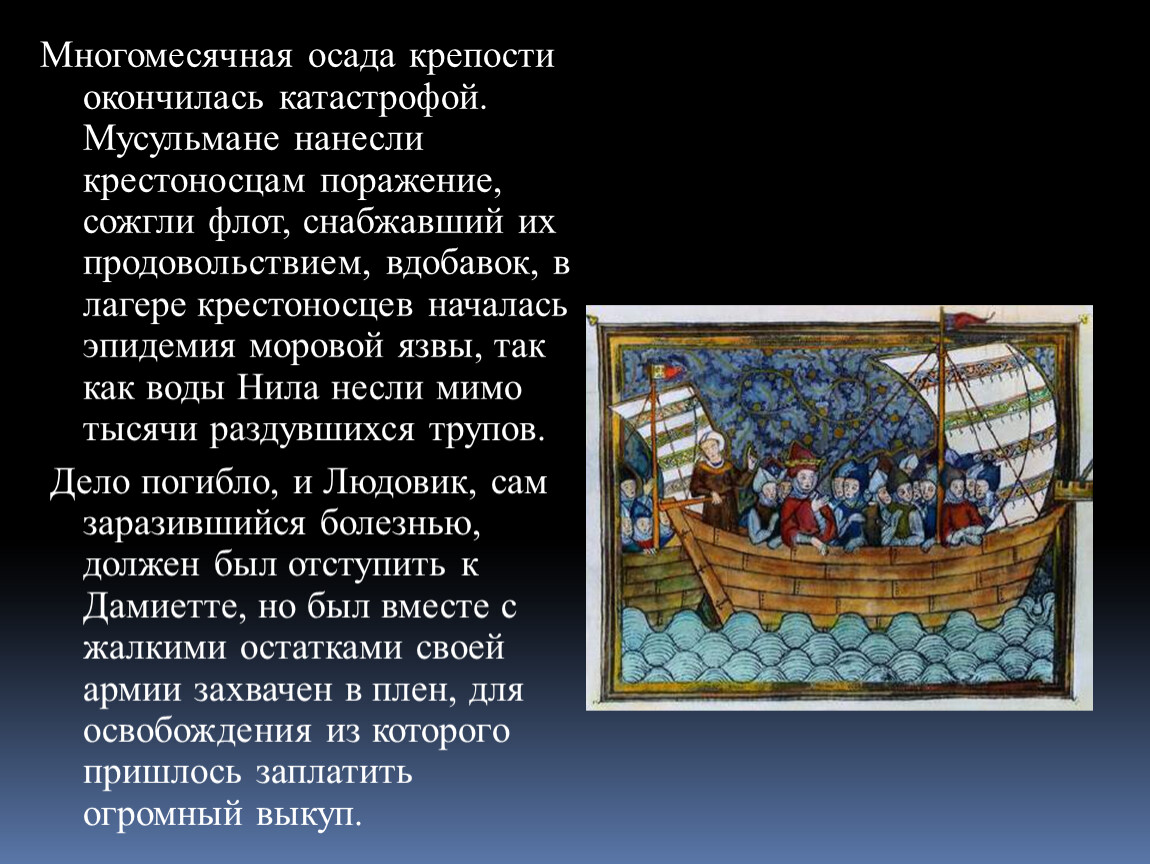 Многомесячная осада крепости окончилась катастрофой. Мусульмане нанесли крестоносцам поражение, сожгли флот, снабжавший их продовольствием, вдобавок, в лагере крестоносцев началась эпидемия моровой язвы, так как воды Нила несли мимо тысячи раздувшихся трупов.

Дело погибло, и Людовик, сам заразившийся болезнью, должен был отступить к Дамиетте, но был вместе с жалкими остатками своей армии захвачен в плен, для освобождения из которого пришлось заплатить огромный выкуп.